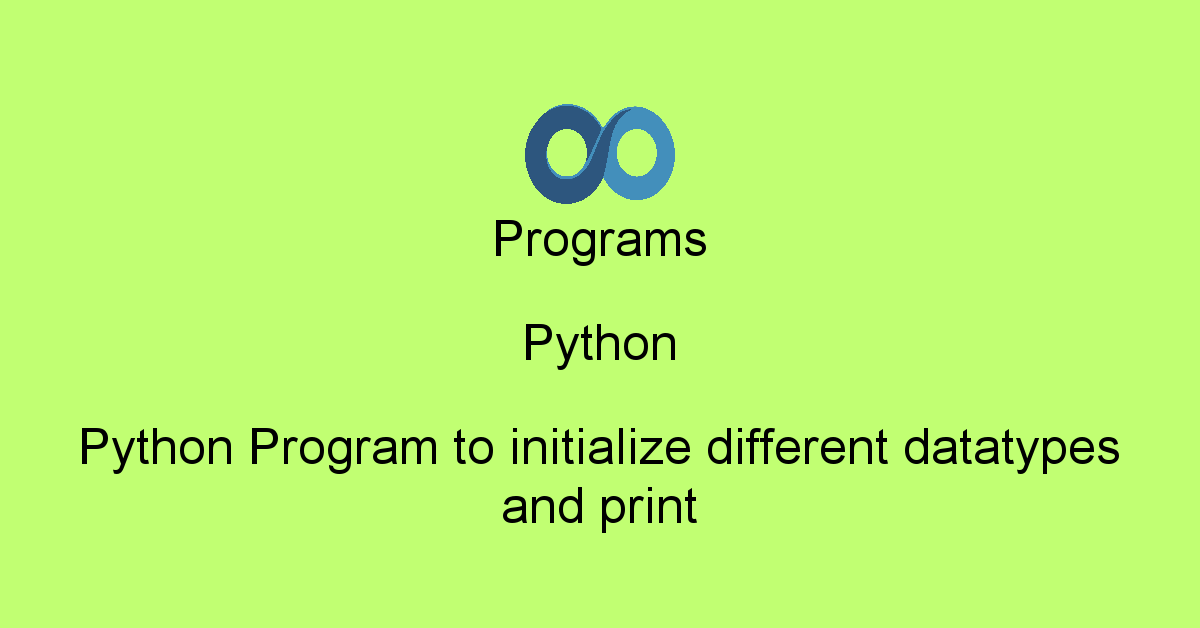 Programs

Python

Python Program to initialize different datatypes and print